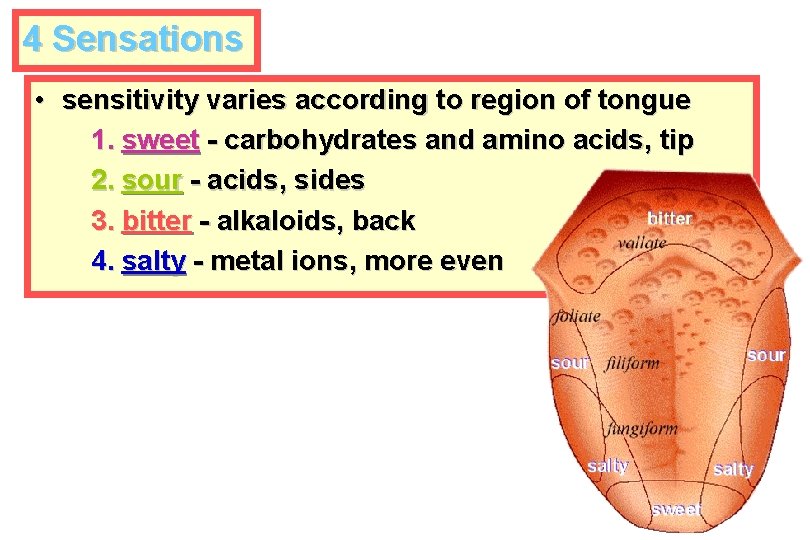 4 Sensations

• sensitivity varies according to region of tongue
1. sweet - carbohydrates and amino acids, tip
2. sour - acids, sides
3. bitter - alkaloids, back
4. salty - metal ions, more even

bitter
vallate
foliate
sour
filiform
sour
fungiform
salty
salty
sweet